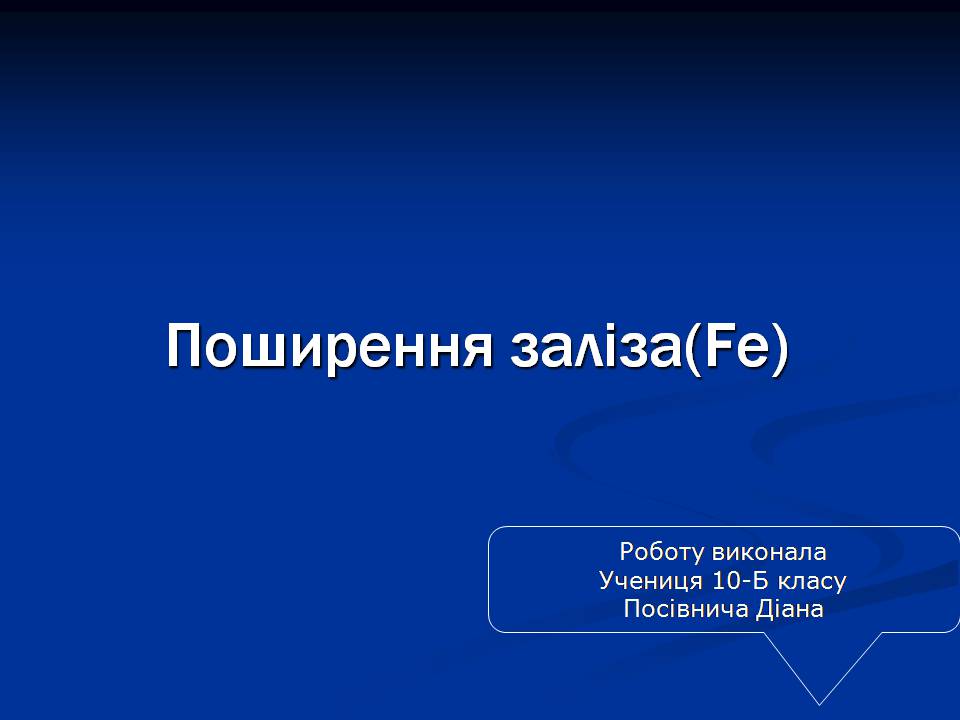 Поширення заліза(Fe)

Роботу виконала
Учениця 10-Б класу
Посівнича Діана